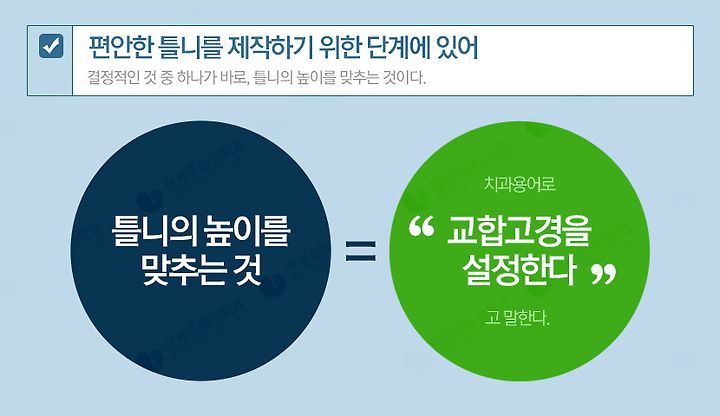 편안한 틀니를 제작하기 위한 단계에 있어

결정적인 것 중 하나가 바로, 틀니의 높이를 맞추는 것이다.

틀니의 높이를 맞추는 것

=

치과용어로

“ 교합고경을 설정한다 ”

고 말한다.